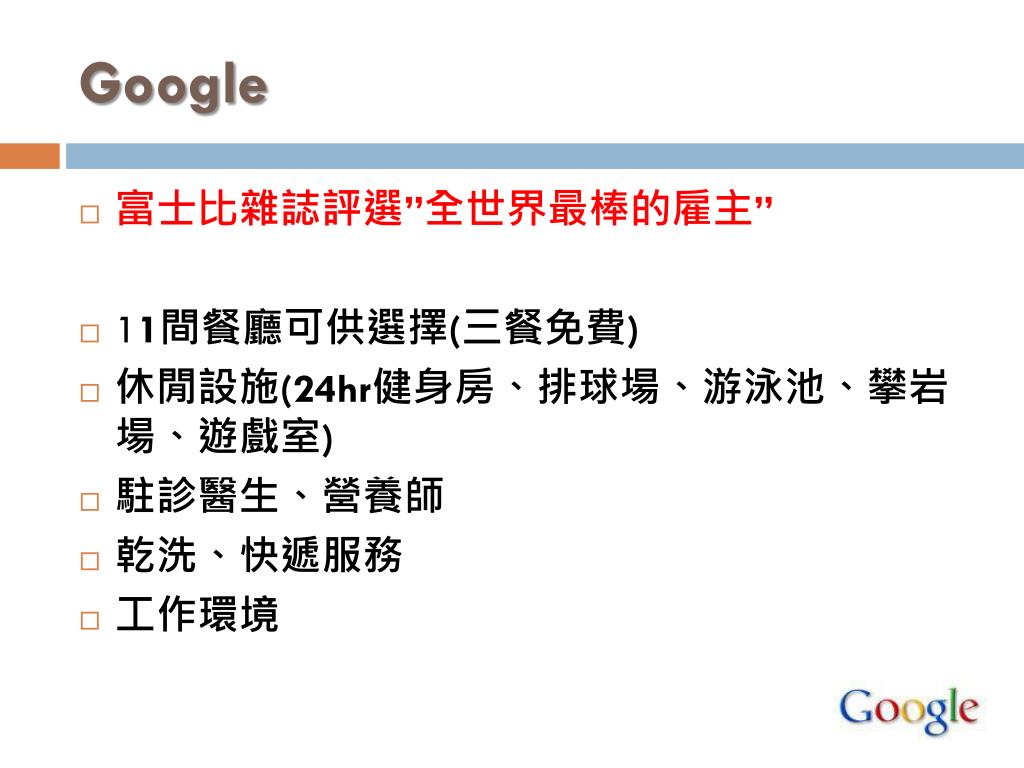 Google

□ 富士比雜誌評選"全世界最棒的雇主"

□ 11間餐廳可供選擇(三餐免費)
□ 休閒設施(24hr健身房、排球場、游泳池、攀岩場、遊戲室)
□ 駐診醫生、營養師
□ 乾洗、快遞服務
□ 工作環境

Google